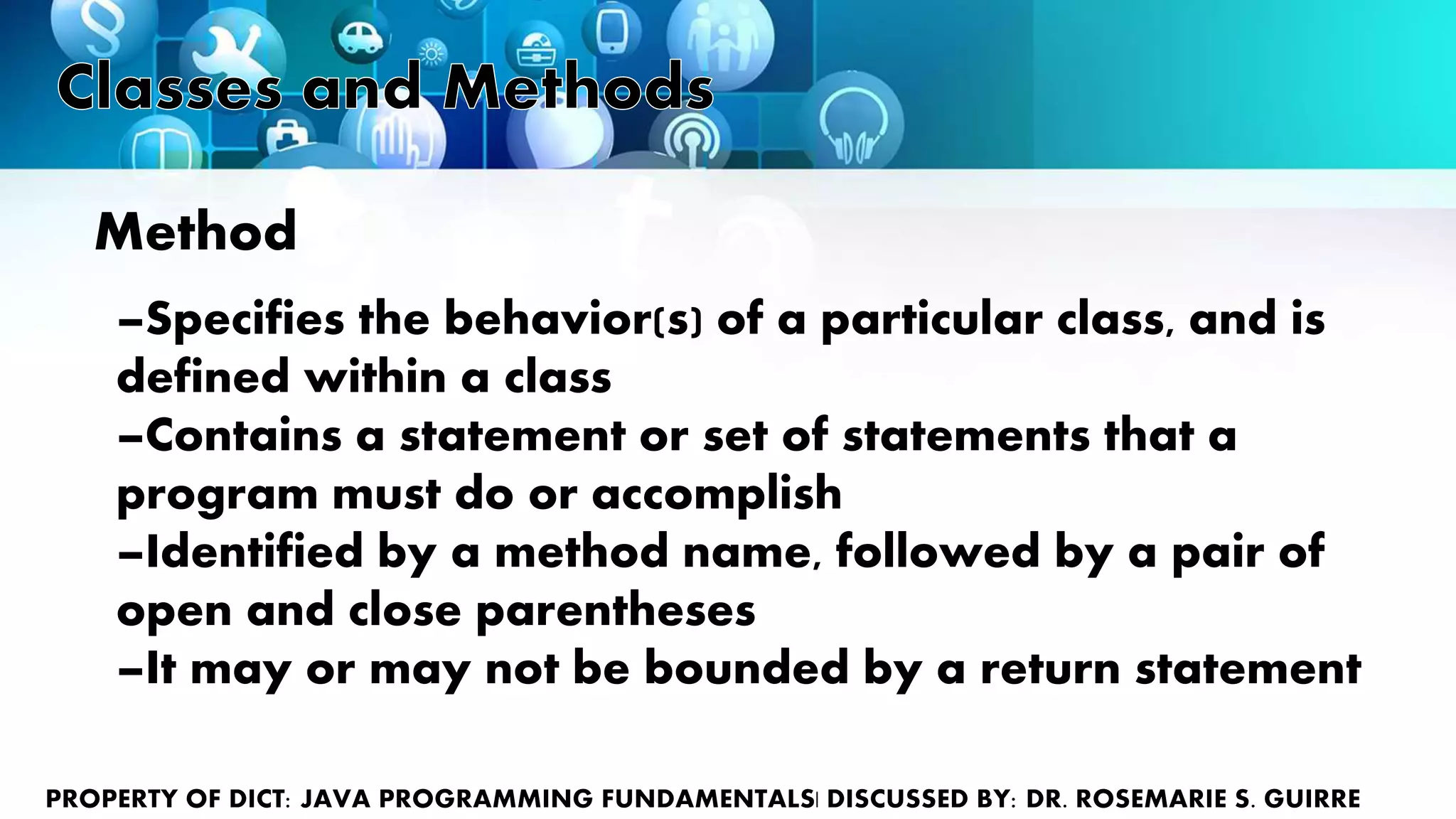 Classes and Methods

Method

–Specifies the behavior(s) of a particular class, and is defined within a class
–Contains a statement or set of statements that a program must do or accomplish
–Identified by a method name, followed by a pair of open and close parentheses
–It may or may not be bounded by a return statement

PROPERTY OF DICT: JAVA PROGRAMMING FUNDAMENTALS| DISCUSSED BY: DR. ROSEMARIE S. GUIRRE